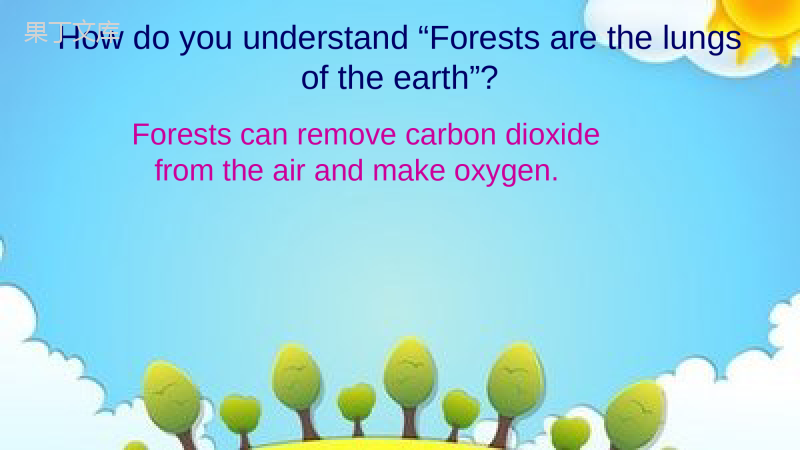 果丁文库

How do you understand “Forests are the lungs of the earth”?

Forests can remove carbon dioxide from the air and make oxygen.